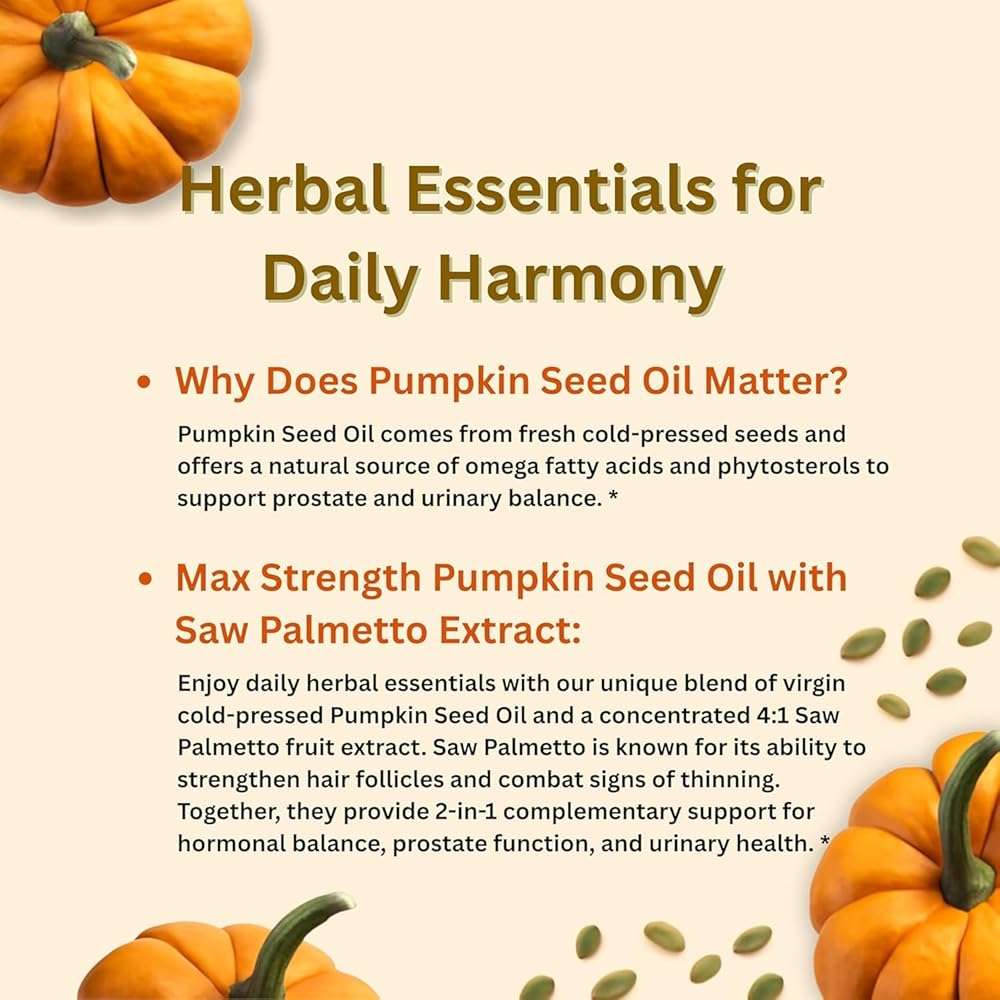 Herbal Essentials for Daily Harmony

• Why Does Pumpkin Seed Oil Matter?

Pumpkin Seed Oil comes from fresh cold-pressed seeds and offers a natural source of omega fatty acids and phytosterols to support prostate and urinary balance. *

• Max Strength Pumpkin Seed Oil with Saw Palmetto Extract:

Enjoy daily herbal essentials with our unique blend of virgin cold-pressed Pumpkin Seed Oil and a concentrated 4:1 Saw Palmetto fruit extract. Saw Palmetto is known for its ability to strengthen hair follicles and combat signs of thinning. Together, they provide 2-in-1 complementary support for hormonal balance, prostate function, and urinary health. *